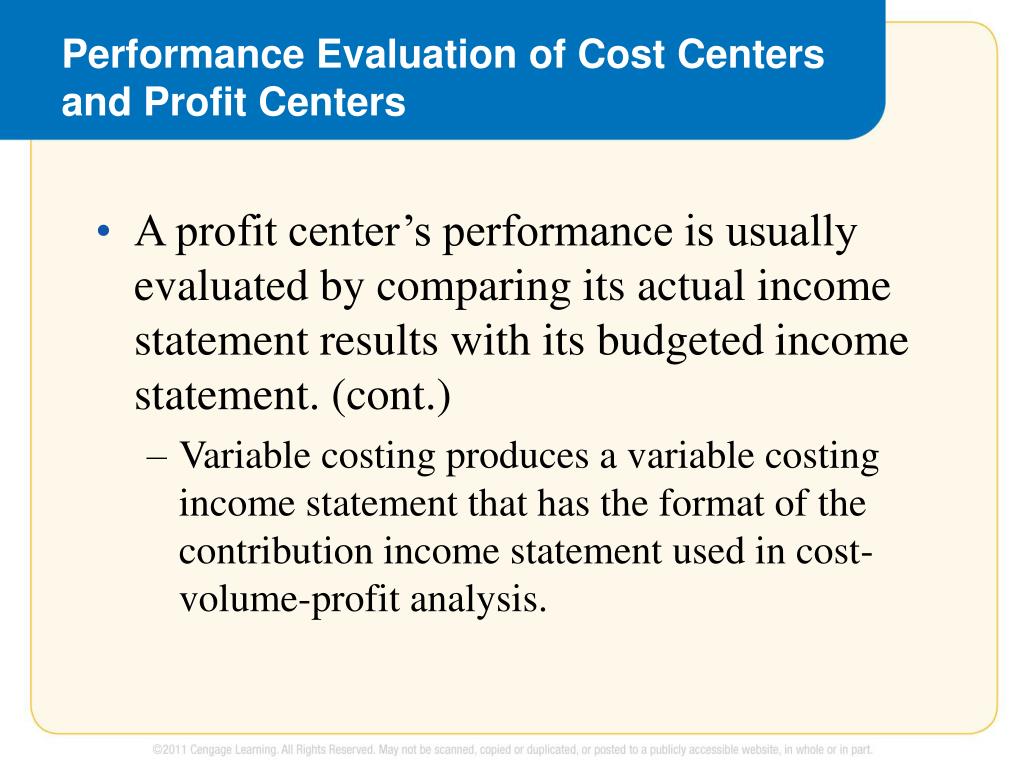 Performance Evaluation of Cost Centers and Profit Centers

• A profit center’s performance is usually evaluated by comparing its actual income statement results with its budgeted income statement. (cont.)

– Variable costing produces a variable costing income statement that has the format of the contribution income statement used in cost-volume-profit analysis.

©2011 Cengage Learning. All Rights Reserved. May not be scanned, copied or duplicated, or posted to a publicly accessible website, in whole or in part.